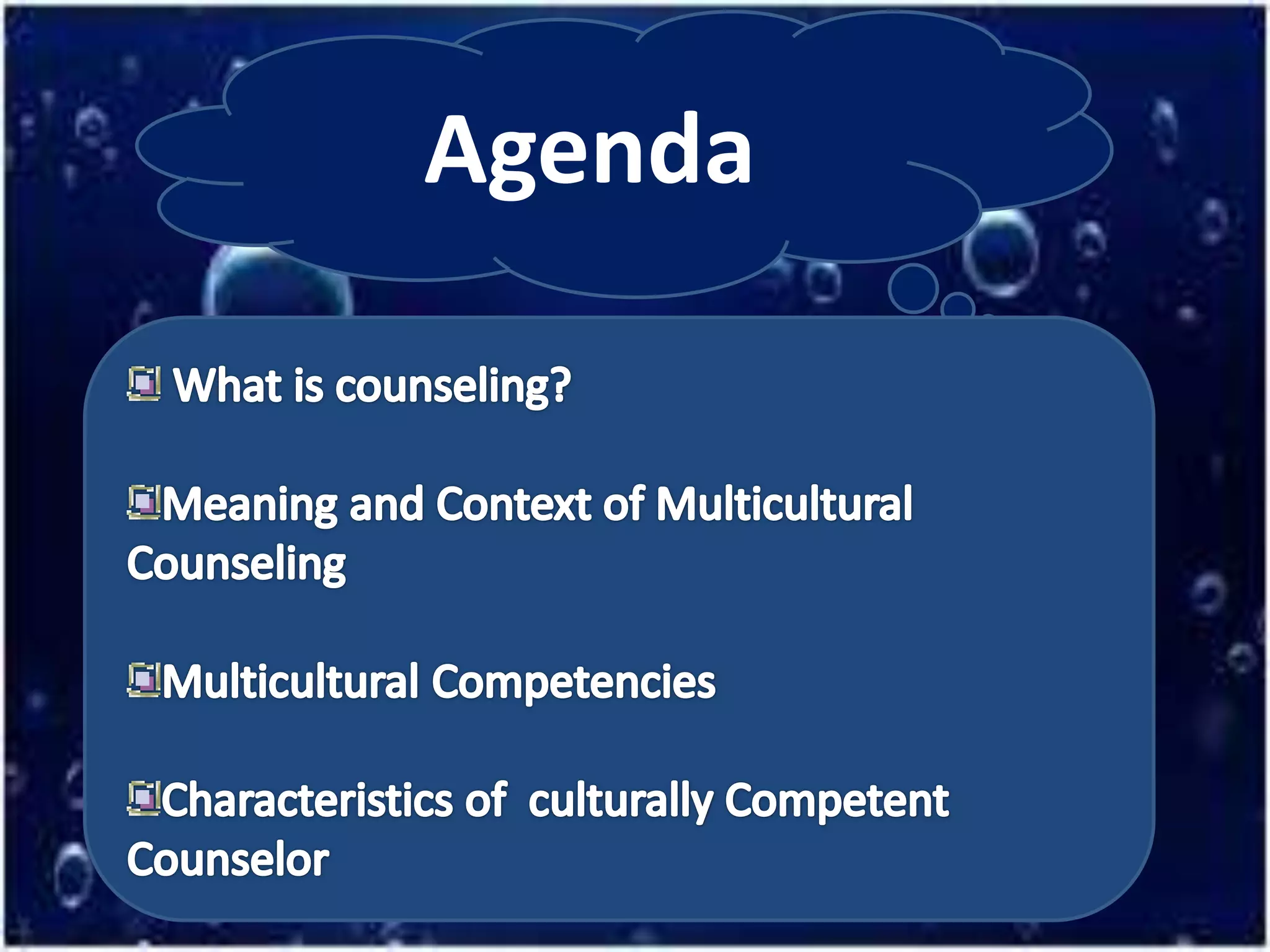 Agenda

What is counseling?

Meaning and Context of Multicultural Counseling

Multicultural Competencies

Characteristics of culturally Competent Counselor